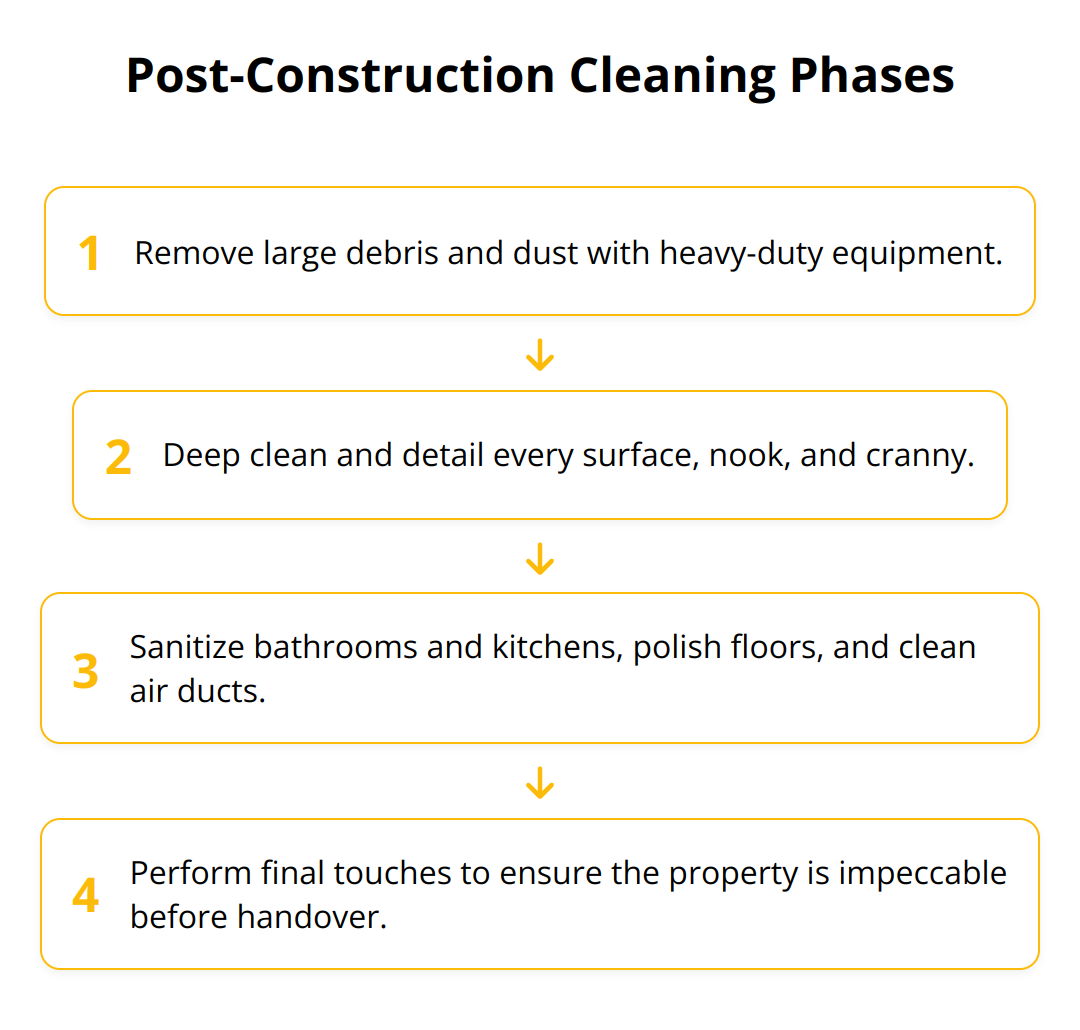 Post-Construction Cleaning Phases

1 Remove large debris and dust with heavy-duty equipment.

2 Deep clean and detail every surface, nook, and cranny.

3 Sanitize bathrooms and kitchens, polish floors, and clean air ducts.

4 Perform final touches to ensure the property is impeccable before handover.